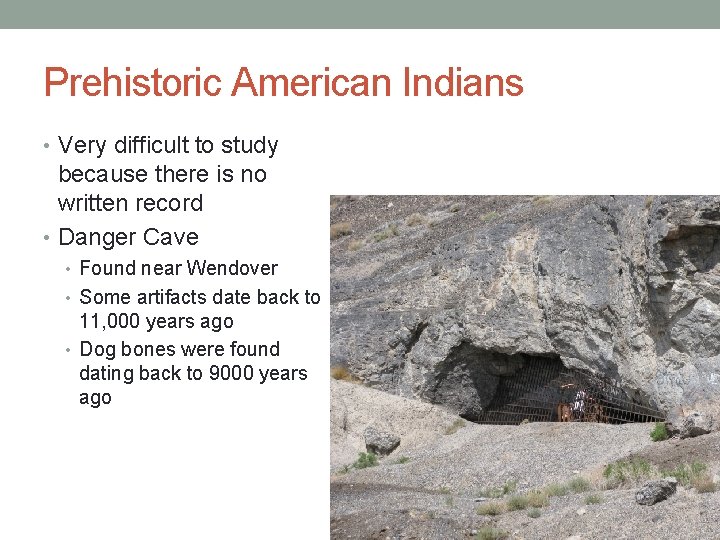 Prehistoric American Indians

• Very difficult to study because there is no written record
• Danger Cave
  • Found near Wendover
  • Some artifacts date back to 11,000 years ago
  • Dog bones were found dating back to 9000 years ago